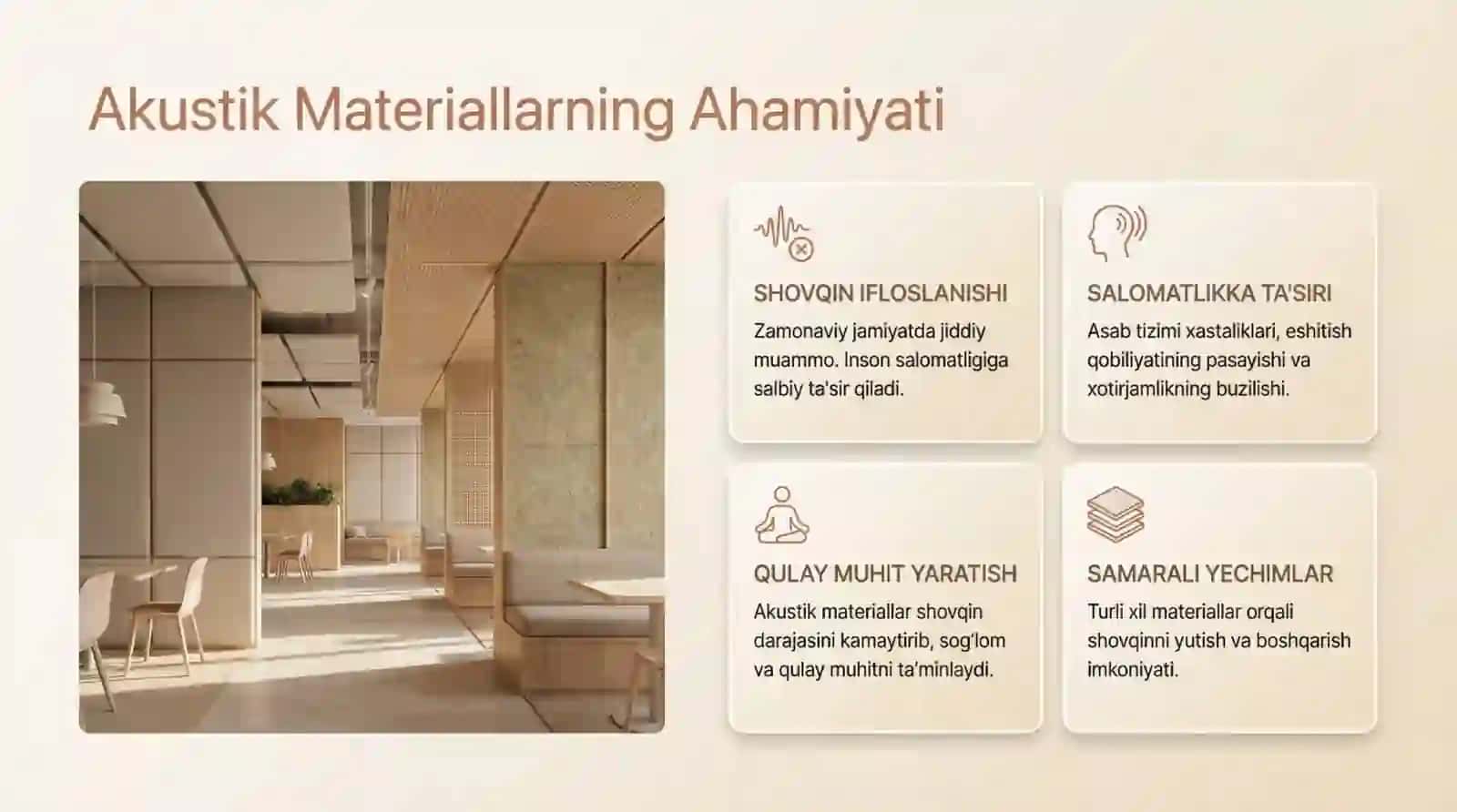 Akustik Materiallarning Ahamiyati

SHOVQIN IFLOSLANISHI

Zamonaviy jamiyatda jiddiy muammo. Inson salomatligiga salbiy ta'sir qiladi.

SALOMATLIKKA TA'SIRI

Asab tizimi xastaliklari, eshitish qobiliyatining pasayishi va xotirjamlikning buzilishi.

QULAY MUHIT YARATISH

Akustik materiallar shovqin darajasini kamaytirib, sog'lom va qulay muhitni ta'minlaydi.

SAMARALI YECHIMLAR

Turli xil materiallar orqali shovqinni yutish va boshqarish imkoniyati.